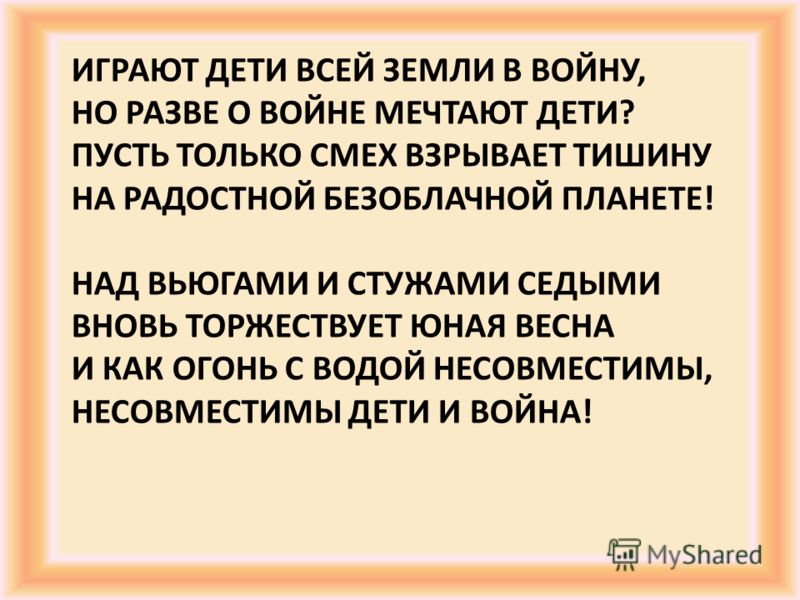 ИГРАЮТ ДЕТИ ВСЕЙ ЗЕМЛИ В ВОЙНУ,
НО РАЗВЕ О ВОЙНЕ МЕЧТАЮТ ДЕТИ?
ПУСТЬ ТОЛЬКО СМЕХ ВЗРЫВАЕТ ТИШИНУ
НА РАДОСТНОЙ БЕЗОБЛАЧНОЙ ПЛАНЕТЕ!

НАД ВЬЮГАМИ И СТУЖАМИ СЕДЫМИ
ВНОВЬ ТОРЖЕСТВУЕТ ЮНАЯ ВЕСНА
И КАК ОГОНЬ С ВОДОЙ НЕСОВМЕСТИМЫ,
НЕСОВМЕСТИМЫ ДЕТИ И ВОЙНА!

MyShared